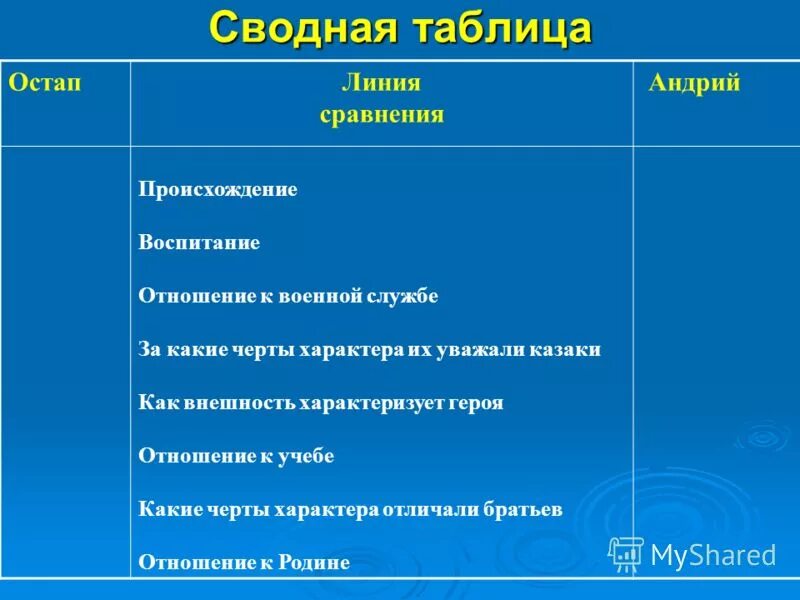 Сводная таблица

| Остап | Линия сравнения | Андрий |
|---|---|---|
| | Происхождение<br>Воспитание<br>Отношение к военной службе<br>За какие черты характера их уважали казаки<br>Как внешность характеризует героя<br>Отношение к учебе<br>Какие черты характера отличали братьев<br>Отношение к Родине | |

MyShared